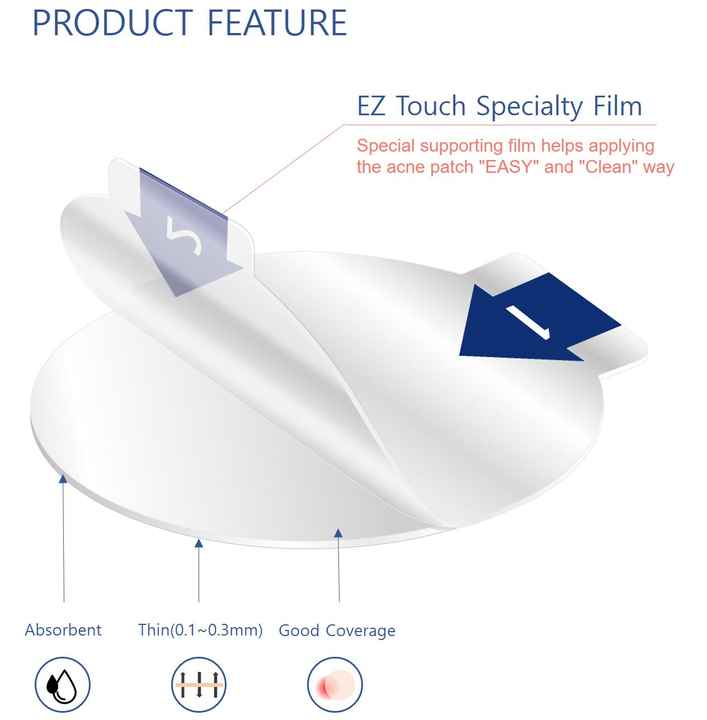 PRODUCT FEATURE

EZ Touch Specialty Film

Special supporting film helps applying the acne patch "EASY" and "Clean" way

2

1

Absorbent

Thin(0.1~0.3mm)

Good Coverage